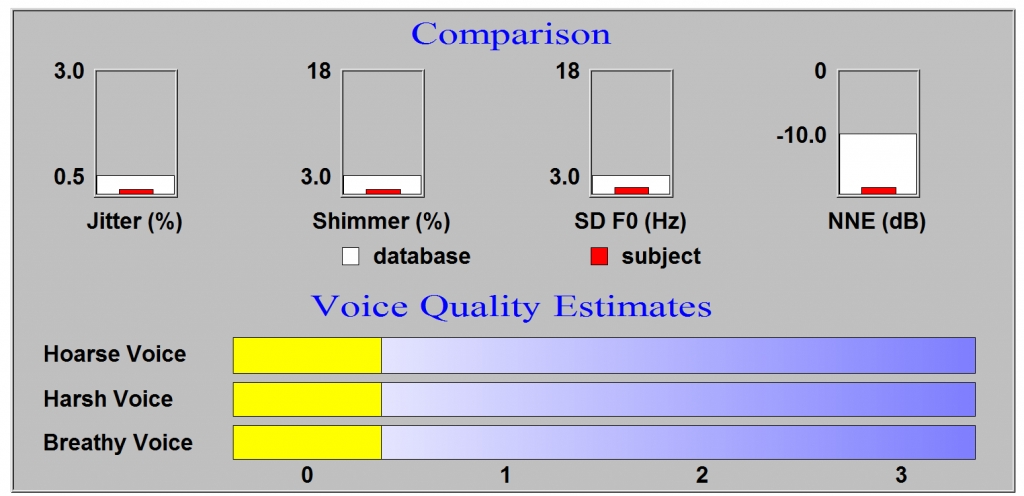 Comparison

3.0
0.5
Jitter (%)

18
3.0
Shimmer (%)

18
3.0
SD F0 (Hz)

0
-10.0
NNE (dB)

database
subject

Voice Quality Estimates

Hoarse Voice
Harsh Voice
Breathy Voice

0
1
2
3